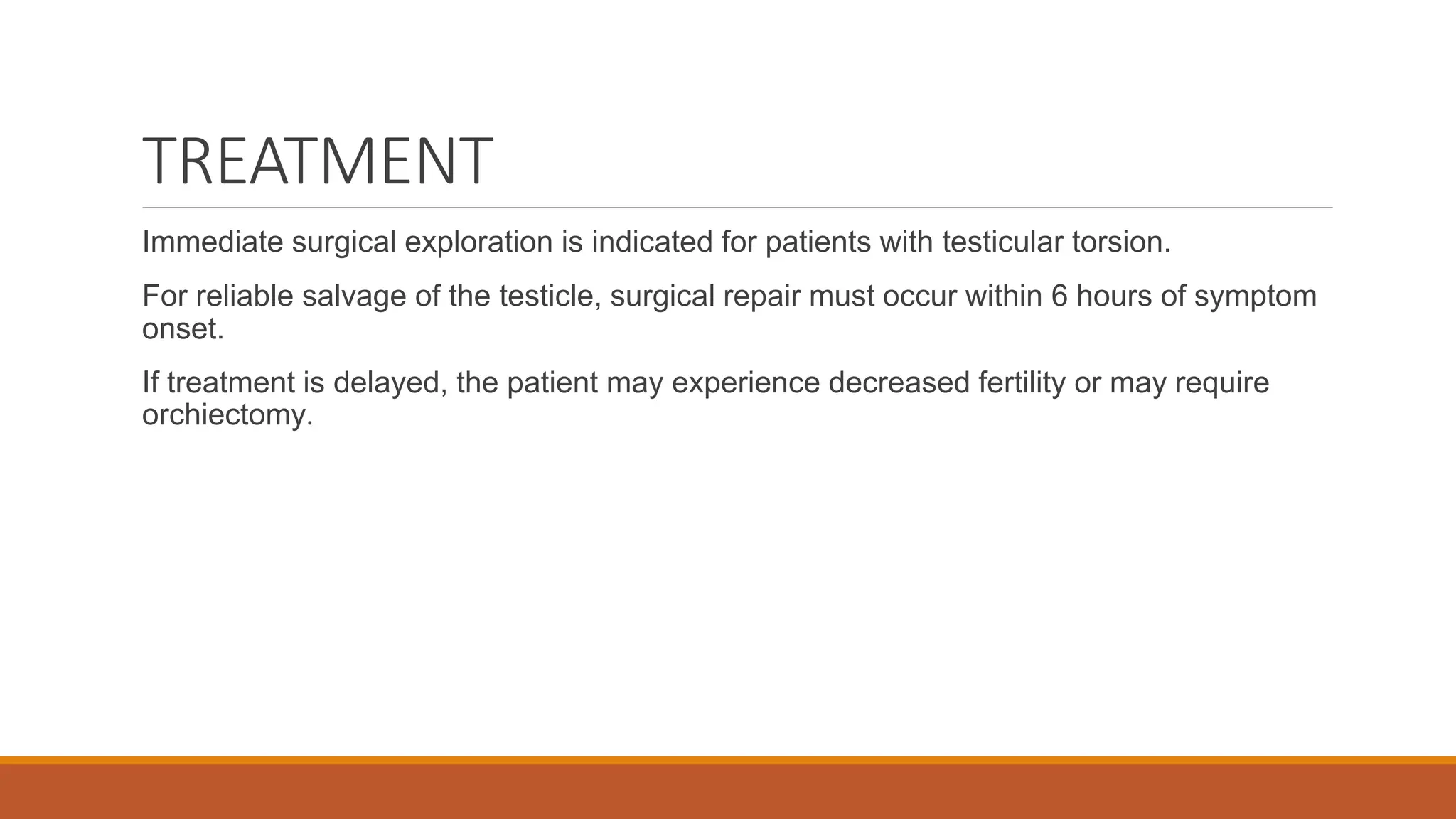 TREATMENT

Immediate surgical exploration is indicated for patients with testicular torsion.

For reliable salvage of the testicle, surgical repair must occur within 6 hours of symptom onset.

If treatment is delayed, the patient may experience decreased fertility or may require orchiectomy.